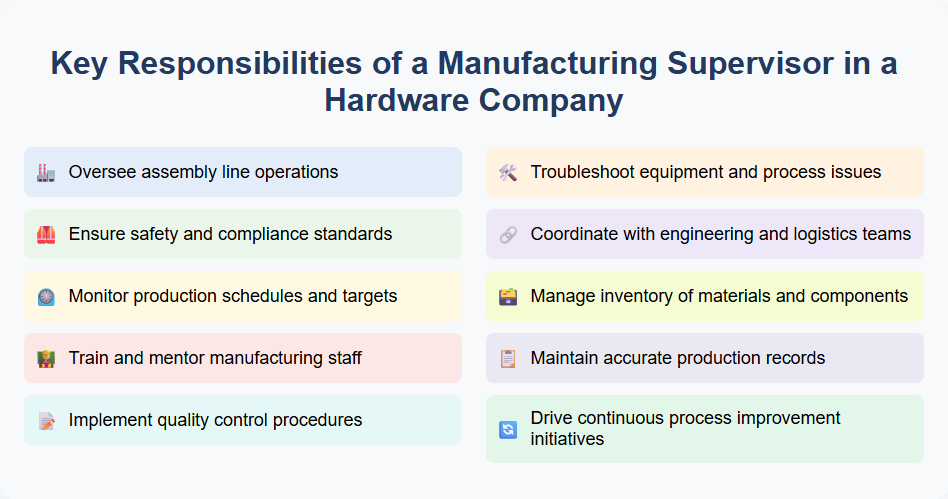 Key Responsibilities of a Manufacturing Supervisor in a Hardware Company

Oversee assembly line operations

Ensure safety and compliance standards

Monitor production schedules and targets

Train and mentor manufacturing staff

Implement quality control procedures

Troubleshoot equipment and process issues

Coordinate with engineering and logistics teams

Manage inventory of materials and components

Maintain accurate production records

Drive continuous process improvement initiatives